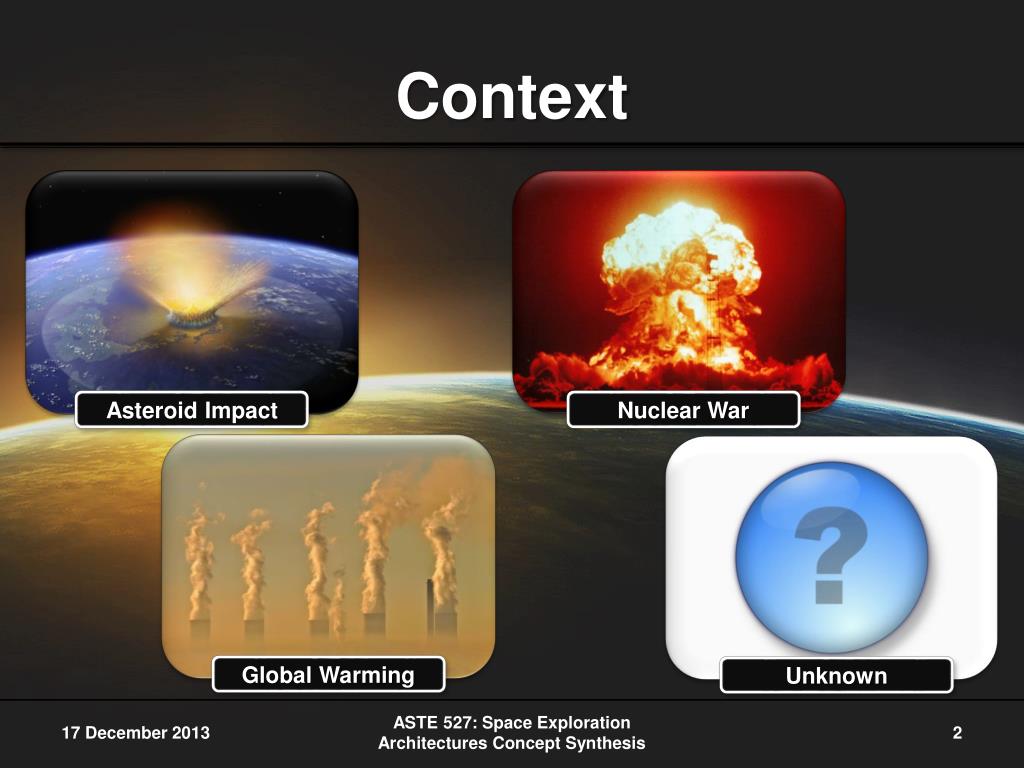 Context

Asteroid Impact

Nuclear War

Global Warming

?

Unknown

17 December 2013

ASTE 527: Space Exploration Architectures Concept Synthesis

2